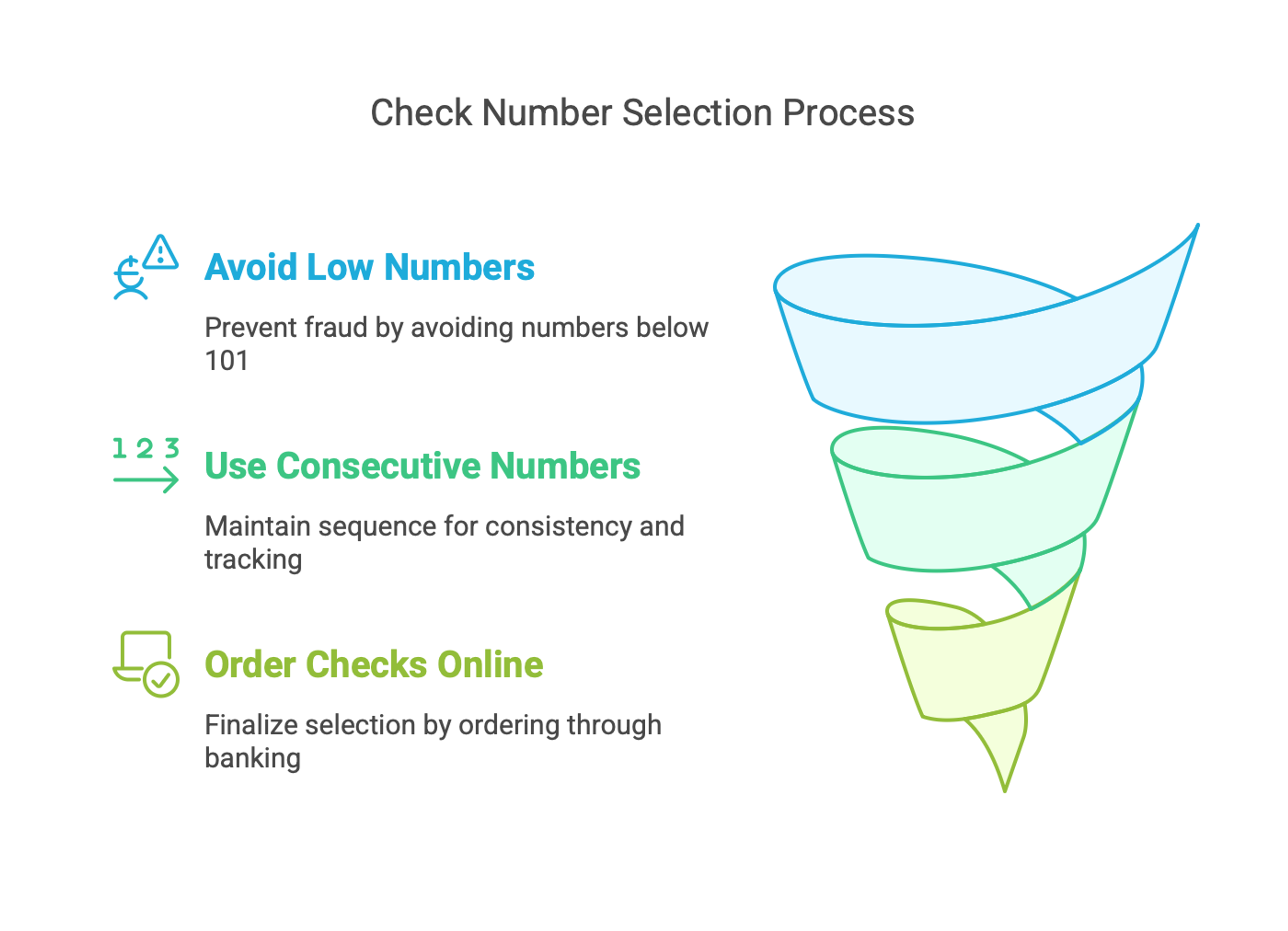 Check Number Selection Process

Avoid Low Numbers

Prevent fraud by avoiding numbers below 101

1 2 3

Use Consecutive Numbers

Maintain sequence for consistency and tracking

Order Checks Online

Finalize selection by ordering through banking